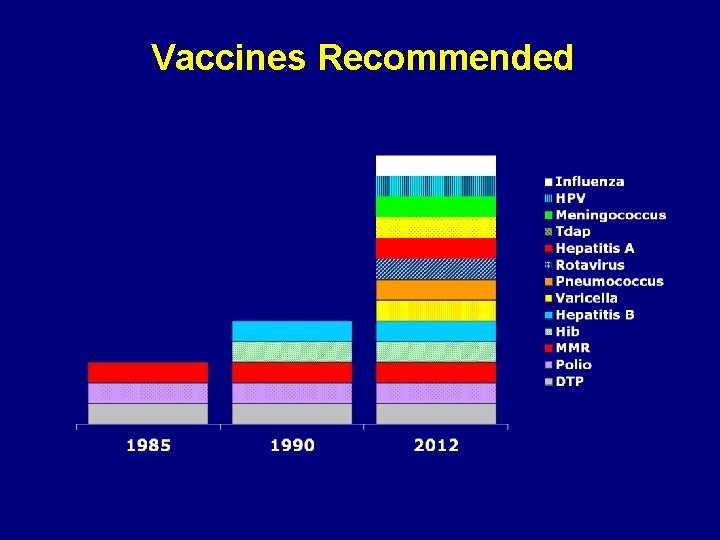 Vaccines Recommended

Influenza
HPV
Meningococcus
Tdap
Hepatitis A
Rotavirus
Pneumococcus
Varicella
Hepatitis B
Hib
MMR
Polio
DTP

1985
1990
2012